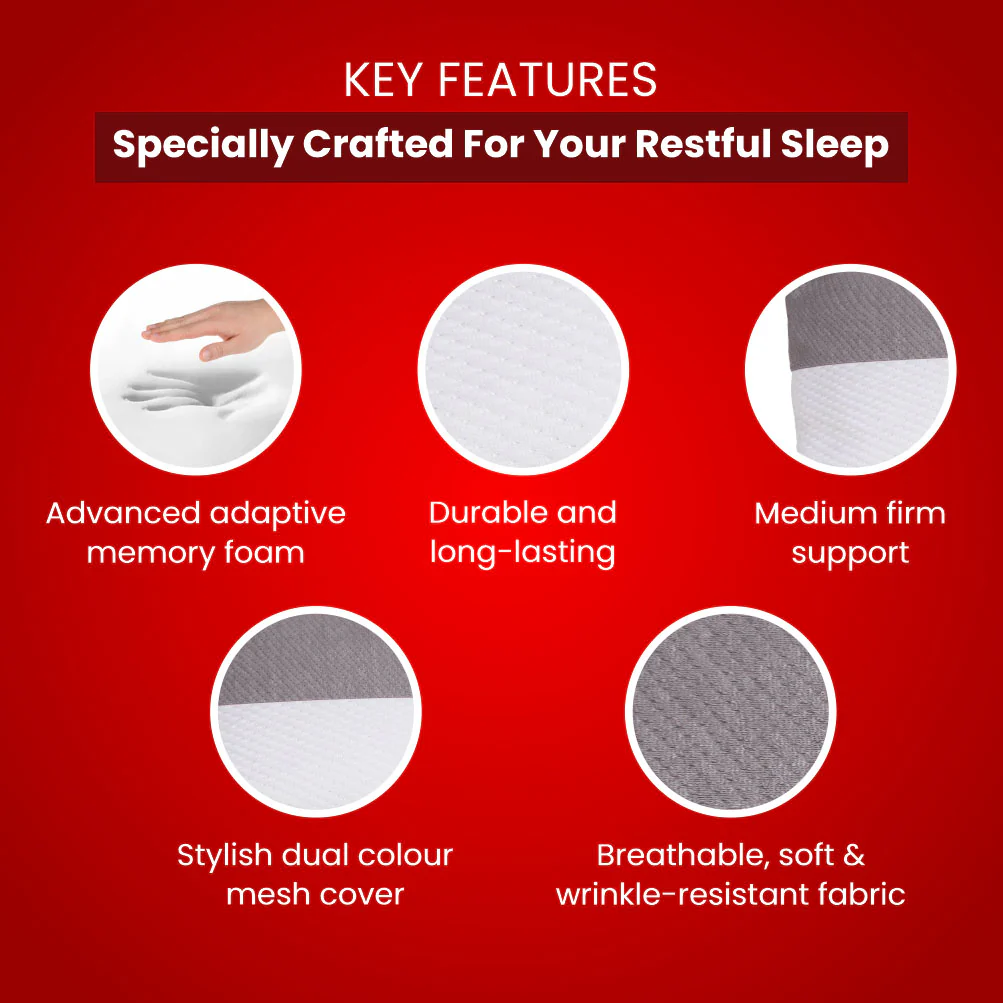 KEY FEATURES

Specially Crafted For Your Restful Sleep

Advanced adaptive memory foam

Durable and long-lasting

Medium firm support

Stylish dual colour mesh cover

Breathable, soft & wrinkle-resistant fabric